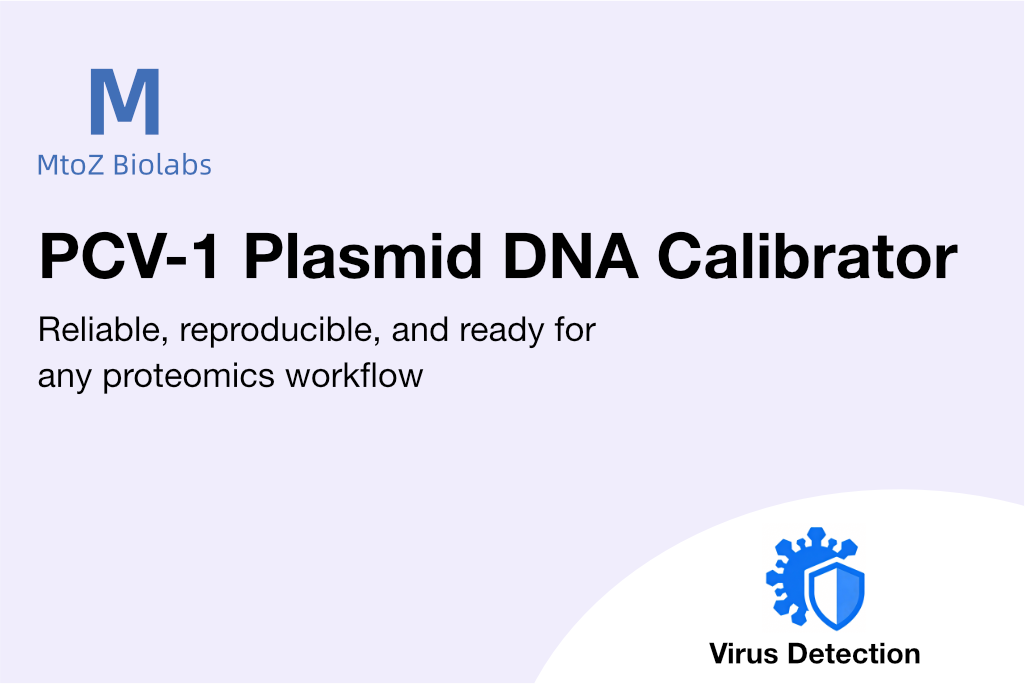 M
MtoZ Biolabs

PCV-1 Plasmid DNA Calibrator

Reliable, reproducible, and ready for any proteomics workflow

Virus Detection